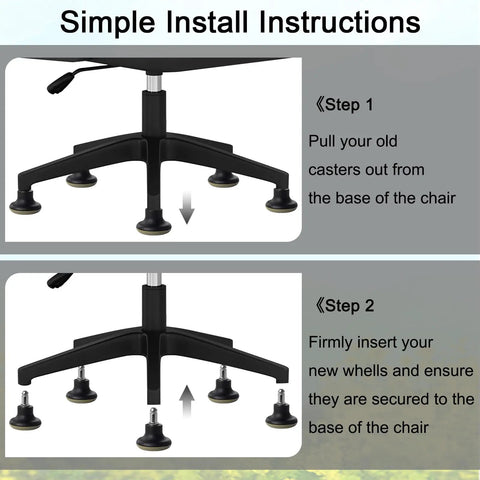 Simple Install Instructions

《Step 1

Pull your old casters out from the base of the chair

《Step 2

Firmly insert your new whells and ensure they are secured to the base of the chair